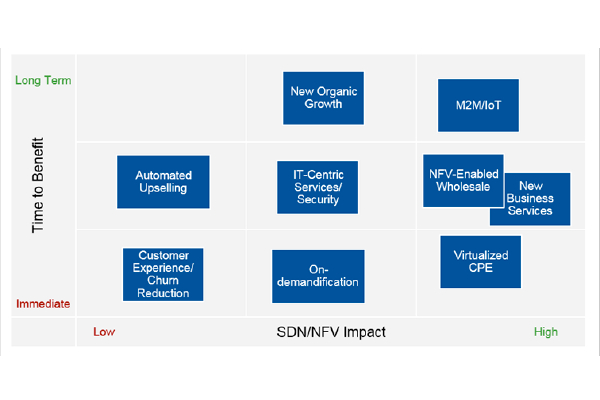 Long Term

Time to Benefit

Immediate

New Organic Growth

M2M/IoT

Automated Upselling

IT-Centric Services/ Security

NFV-Enabled Wholesale

New Business Services

Customer Experience/ Churn Reduction

On-demandification

Virtualized CPE

Low

SDN/NFV Impact

High